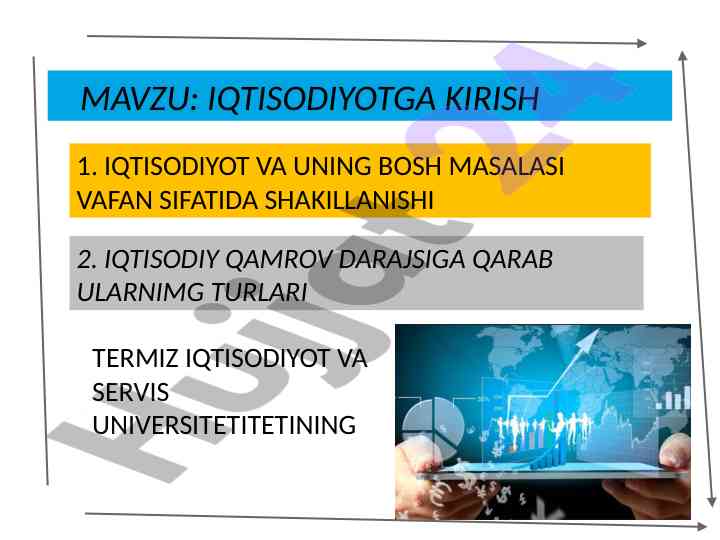 MAVZU: IQTISODIYOTGA KIRISH

1. IQTISODIYOT VA UNING BOSH MASALASI VAFAN SIFATIDA SHAKILLANISHI

2. IQTISODIY QAMROV DARAJSIGA QARAB ULARNIMG TURLARI

TERMIZ IQTISODIYOT VA SERVIS UNIVERSITETITETINING

Hujjat24